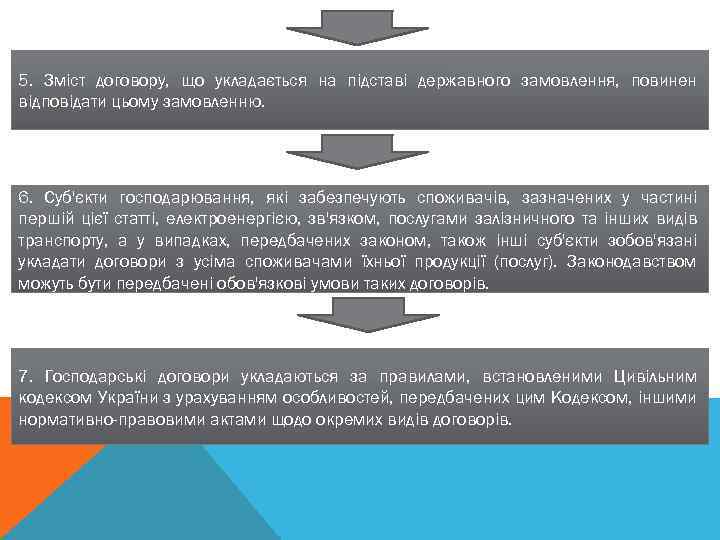 5. Зміст договору, що укладається на підставі державного замовлення, повинен відповідати цьому замовленню.

6. Суб'єкти господарювання, які забезпечують споживачів, зазначених у частині першій цієї статті, електроенергією, зв'язком, послугами залізничного та інших видів транспорту, а у випадках, передбачених законом, також інші суб'єкти зобов'язані укладати договори з усіма споживачами їхньої продукції (послуг). Законодавством можуть бути передбачені обов'язкові умови таких договорів.

7. Господарські договори укладаються за правилами, встановленими Цивільним кодексом України з урахуванням особливостей, передбачених цим Кодексом, іншими нормативно-правовими актами щодо окремих видів договорів.